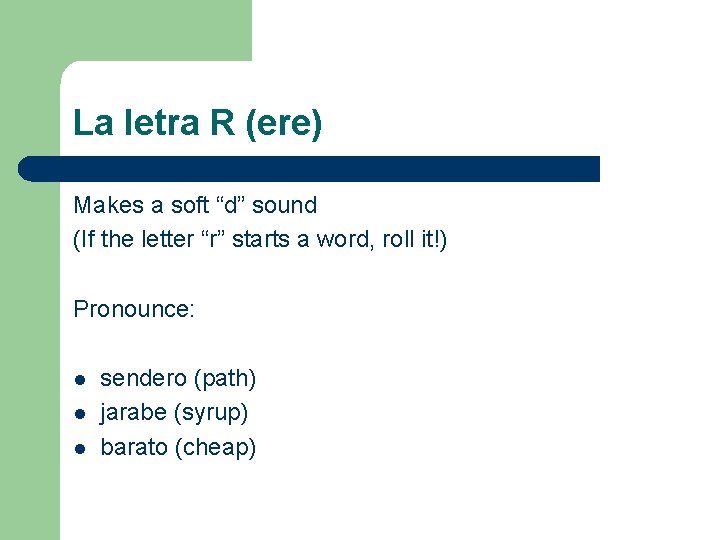 La letra R (ere)

Makes a soft “d” sound
(If the letter “r” starts a word, roll it!)

Pronounce:

- sendero (path)
- jarabe (syrup)
- barato (cheap)